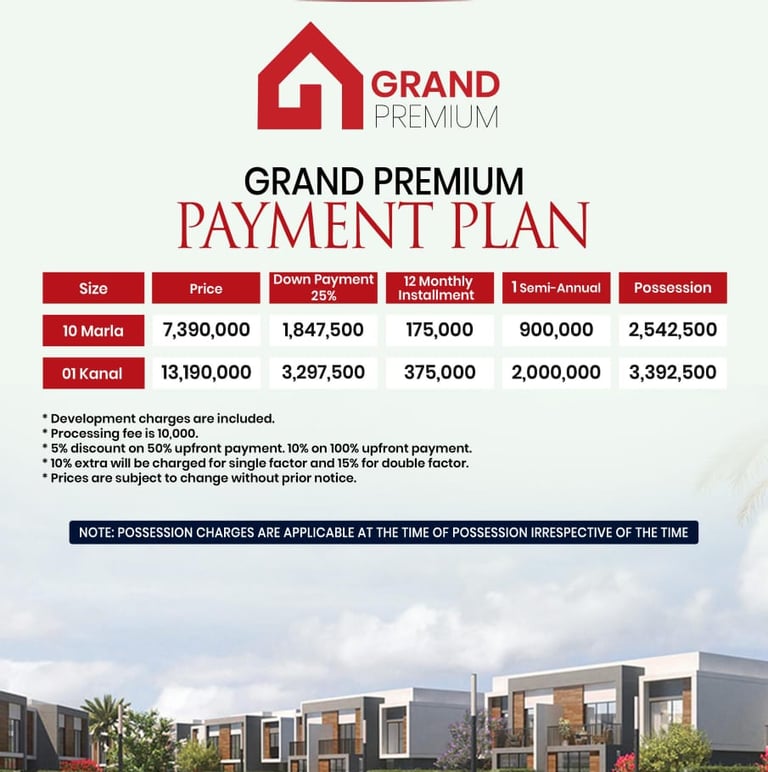 GRAND
PREMIUM

GRAND PREMIUM
PAYMENT PLAN

| Size | Price | Down Payment 25% | 12 Monthly Installment | 1 Semi-Annual | Possession |
|---|---|---|---|---|---|
| 10 Marla | 7,390,000 | 1,847,500 | 175,000 | 900,000 | 2,542,500 |
| 01 Kanal | 13,190,000 | 3,297,500 | 375,000 | 2,000,000 | 3,392,500 |

* Development charges are included.
* Processing fee is 10,000.
* 5% discount on 50% upfront payment. 10% on 100% upfront payment.
* 10% extra will be charged for single factor and 15% for double factor.
* Prices are subject to change without prior notice.

NOTE: POSSESSION CHARGES ARE APPLICABLE AT THE TIME OF POSSESSION IRRESPECTIVE OF THE TIME